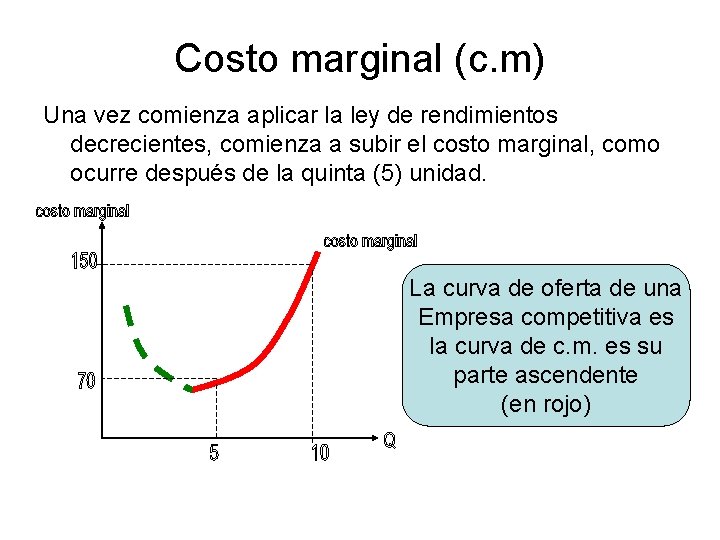 Costo marginal (c.m)

Una vez comienza aplicar la ley de rendimientos decrecientes, comienza a subir el costo marginal, como ocurre después de la quinta (5) unidad.

costo marginal

costo marginal

150

70

5

10

Q

La curva de oferta de una Empresa competitiva es la curva de c.m. es su parte ascendente (en rojo)